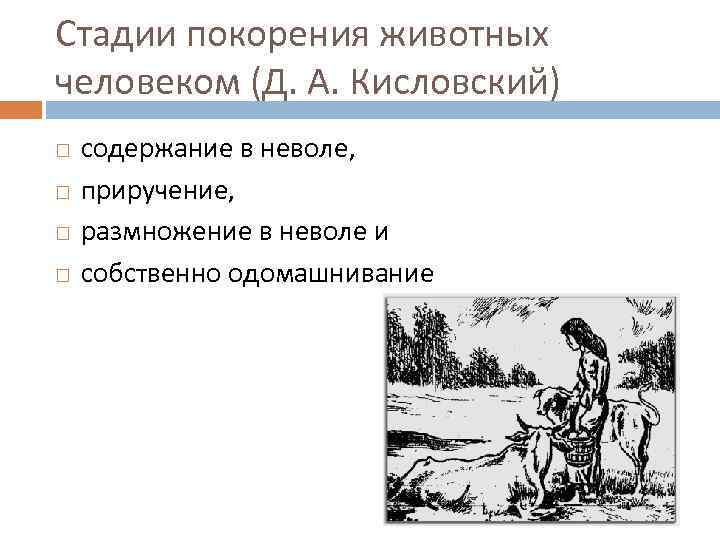 Стадии покорения животных человеком (Д. А. Кисловский)

□ содержание в неволе,
□ приручение,
□ размножение в неволе и
□ собственно одомашнивание